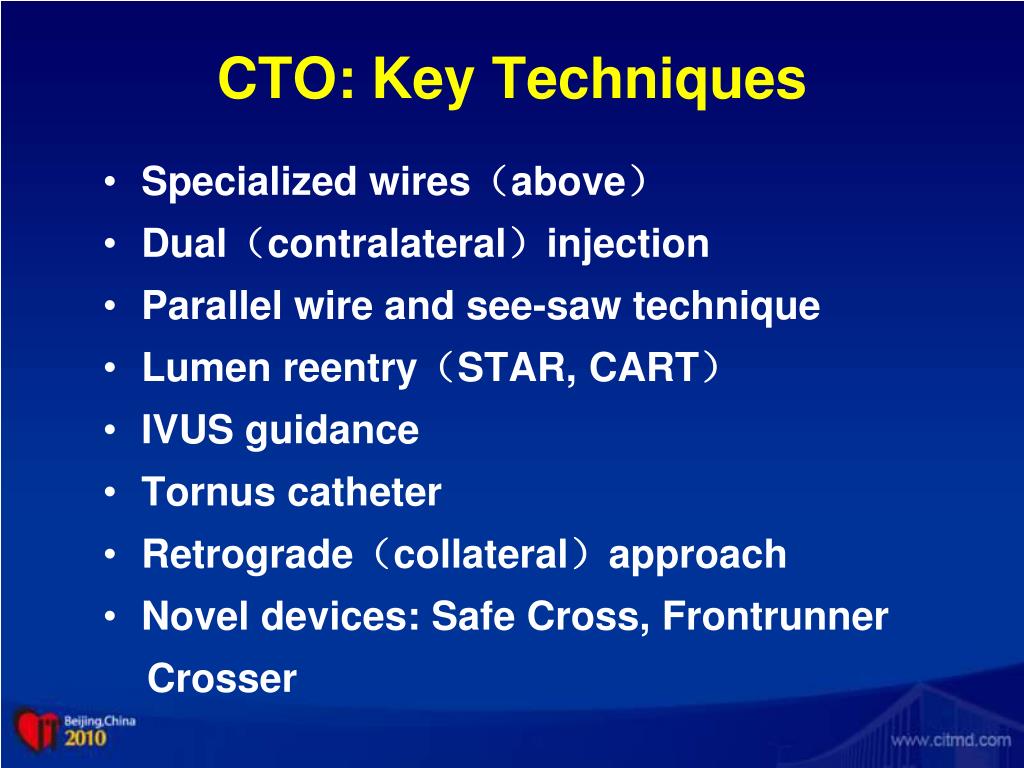 CTO: Key Techniques

• Specialized wires（above）
• Dual（contralateral）injection
• Parallel wire and see-saw technique
• Lumen reentry（STAR, CART）
• IVUS guidance
• Tornus catheter
• Retrograde（collateral）approach
• Novel devices: Safe Cross, Frontrunner Crosser

Beijing,China 2010

www.citmd.com